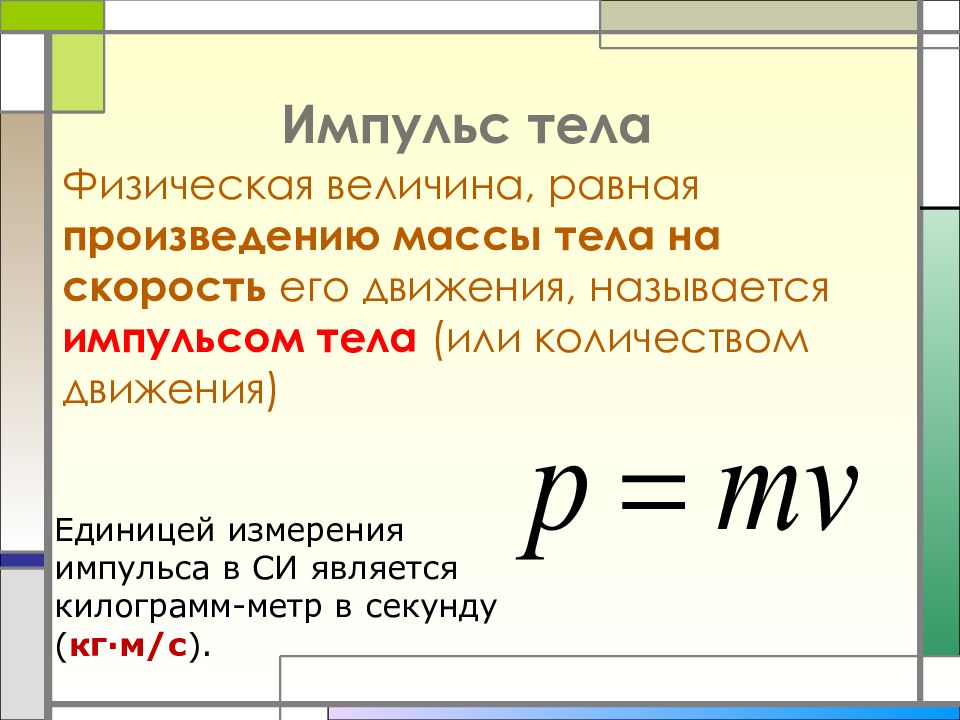 Импульс тела

Физическая величина, равная произведению массы тела на скорость его движения, называется импульсом тела (или количеством движения)

$p = mv$

Единицей измерения импульса в СИ является килограмм-метр в секунду (кг·м/с).